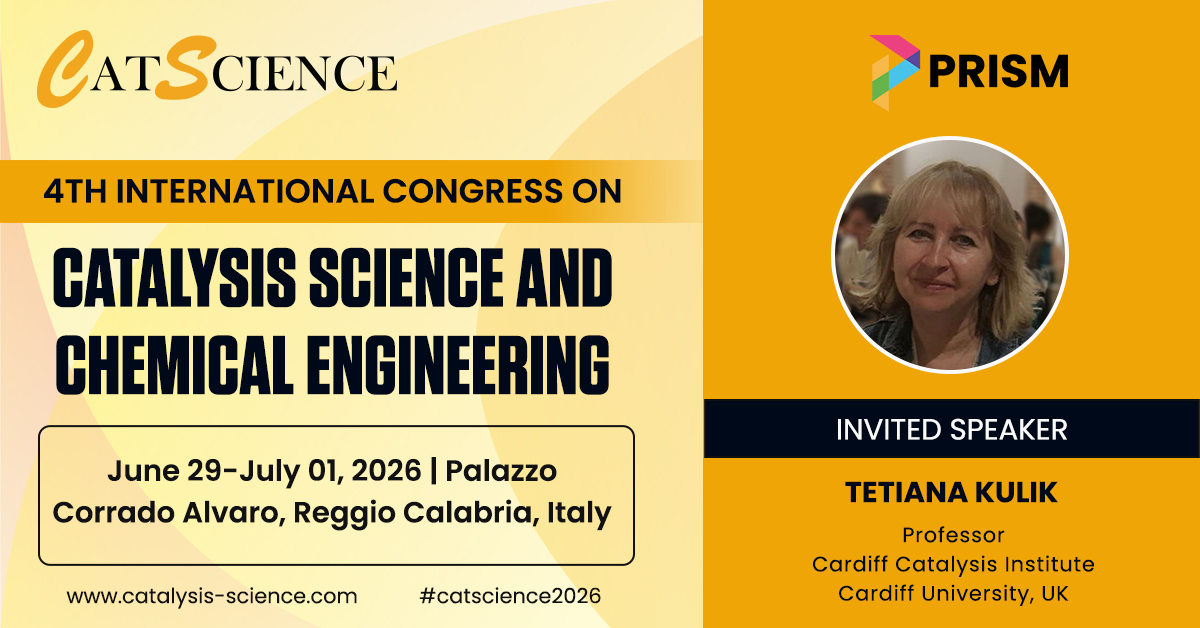 CATSCIENCE

4TH INTERNATIONAL CONGRESS ON

CATALYSIS SCIENCE AND CHEMICAL ENGINEERING

June 29-July 01, 2026 | Palazzo Corrado Alvaro, Reggio Calabria, Italy

www.catalysis-science.com #catscience2026

PRISM

INVITED SPEAKER

TETIANA KULIK

Professor
Cardiff Catalysis Institute
Cardiff University, UK